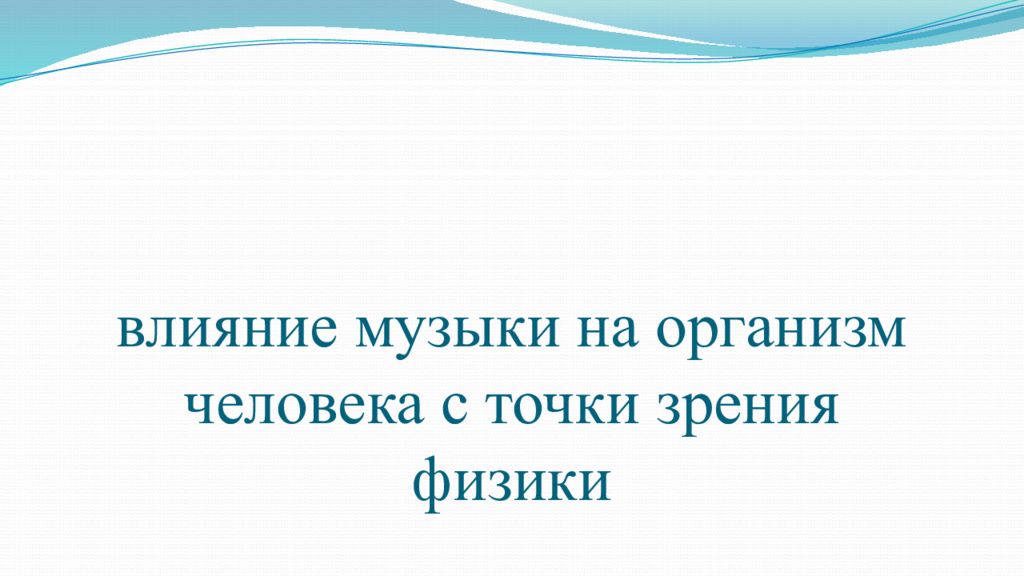 влияние музыки на организм человека с точки зрения физики